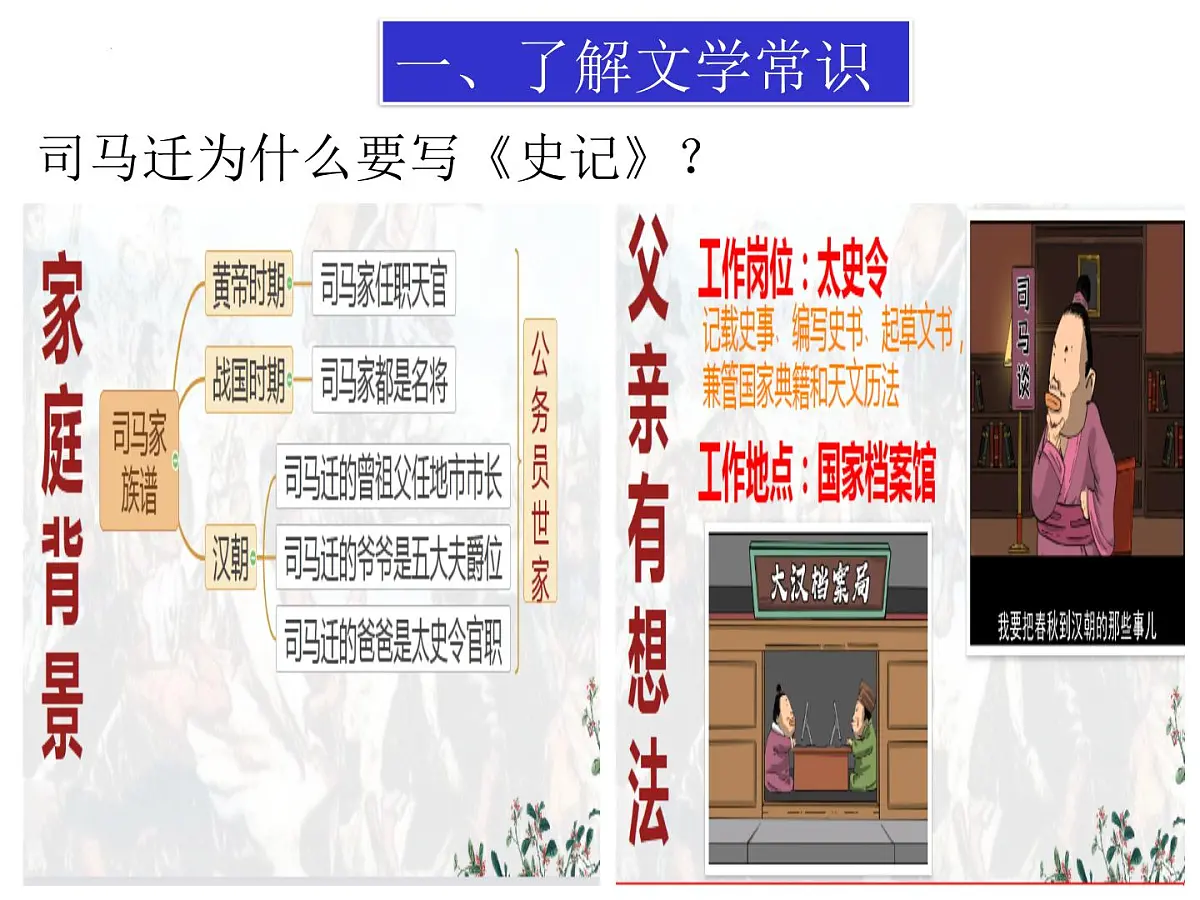 一、了解文学常识

司马迁为什么要写《史记》？

家庭背景

司马家族谱

黄帝时期 司马家任职天官

战国时期 司马家都是名将

汉朝 司马迁的曾祖父任地市市长

司马迁的爷爷是五大夫爵位

司马迁的爸爸是太史令官职

公务员世家

父亲有想法

工作岗位：太史令

记载史事、编写史书、起草文书，兼管国家典籍和天文历法

工作地点：国家档案馆

大汉档案局

司马谈

我要把春秋到汉朝的那些事儿